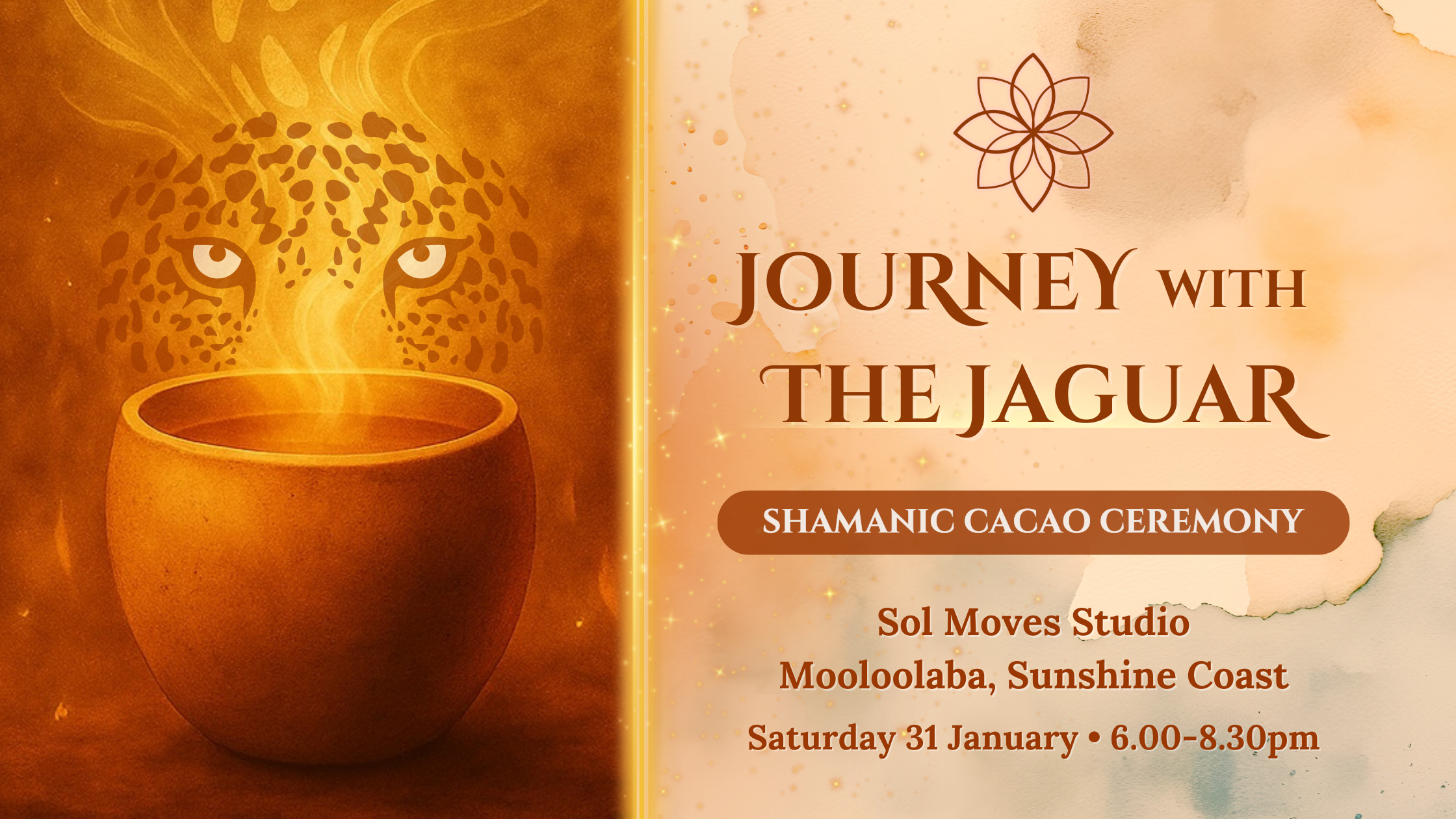 JOURNEY WITH THE JAGUAR

SHAMANIC CACAO CEREMONY

Sol Moves Studio
Mooloolaba, Sunshine Coast
Saturday 31 January • 6.00-8.30pm